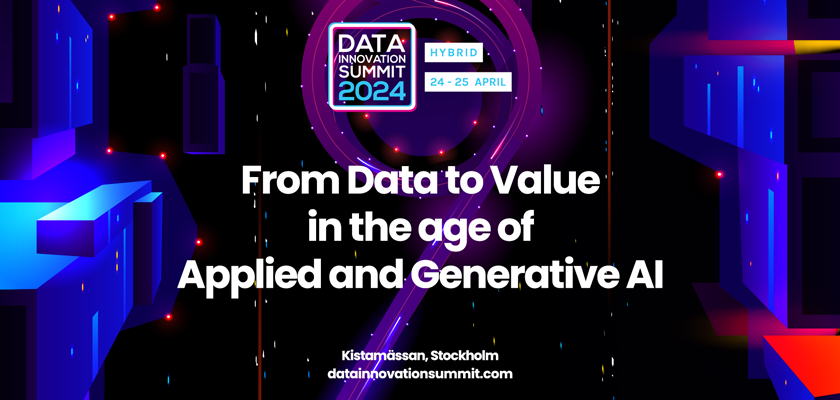 DATA INNOVATION SUMMIT 2024

HYBRID

24 - 25 APRIL

From Data to Value in the age of Applied and Generative AI

Kistamässan, Stockholm
datainnovationsummit.com